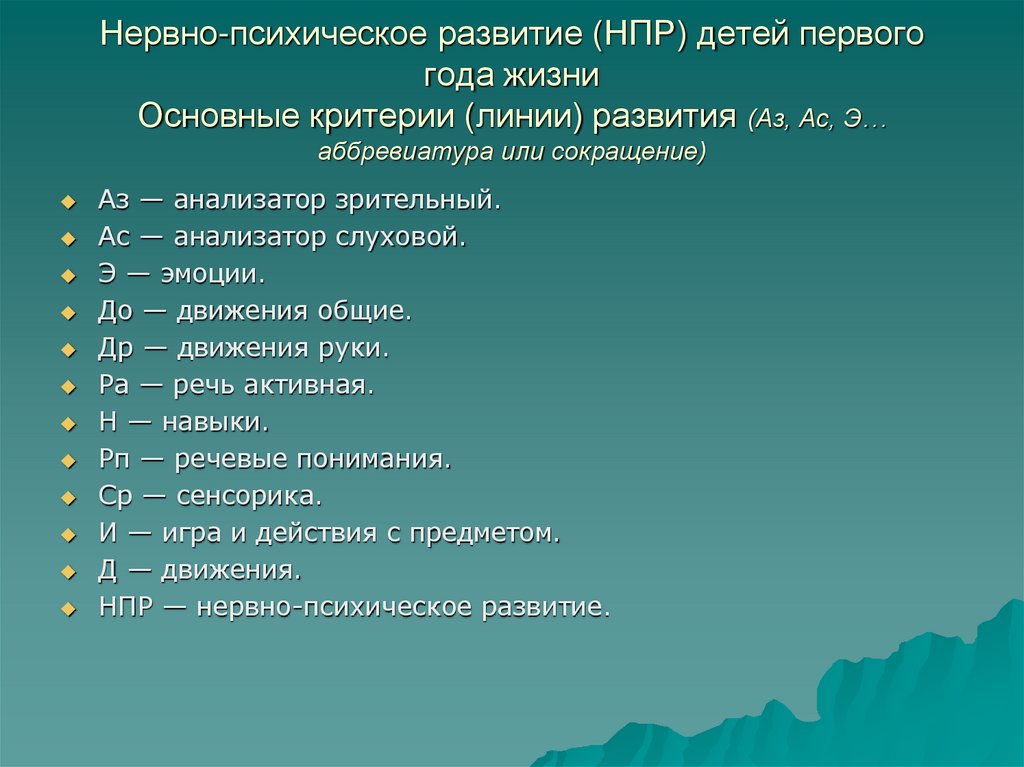 Нервно-психическое развитие (НПР) детей первого года жизни
Основные критерии (линии) развития (Аз, Ас, Э… аббревиатура или сокращение)

Аз — анализатор зрительный.
Ас — анализатор слуховой.
Э — эмоции.
До — движения общие.
Др — движения руки.
Ра — речь активная.
Н — навыки.
Рп — речевые понимания.
Ср — сенсорика.
И — игра и действия с предметом.
Д — движения.
НПР — нервно-психическое развитие.